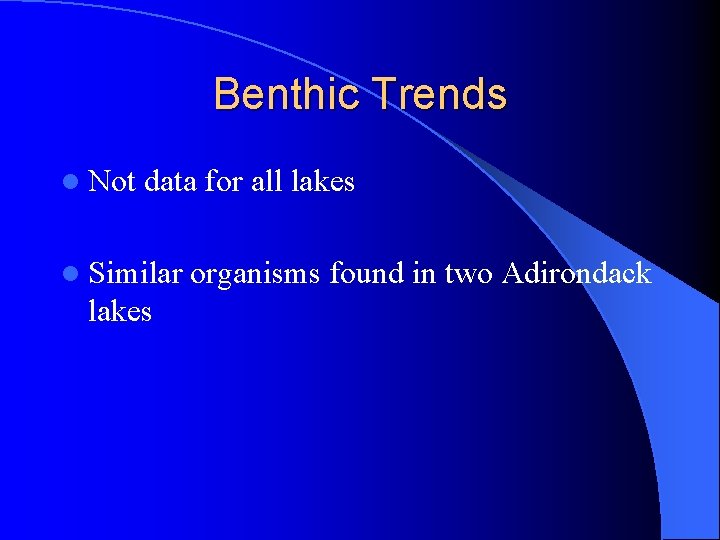 Benthic Trends

- Not data for all lakes

- Similar organisms found in two Adirondack lakes